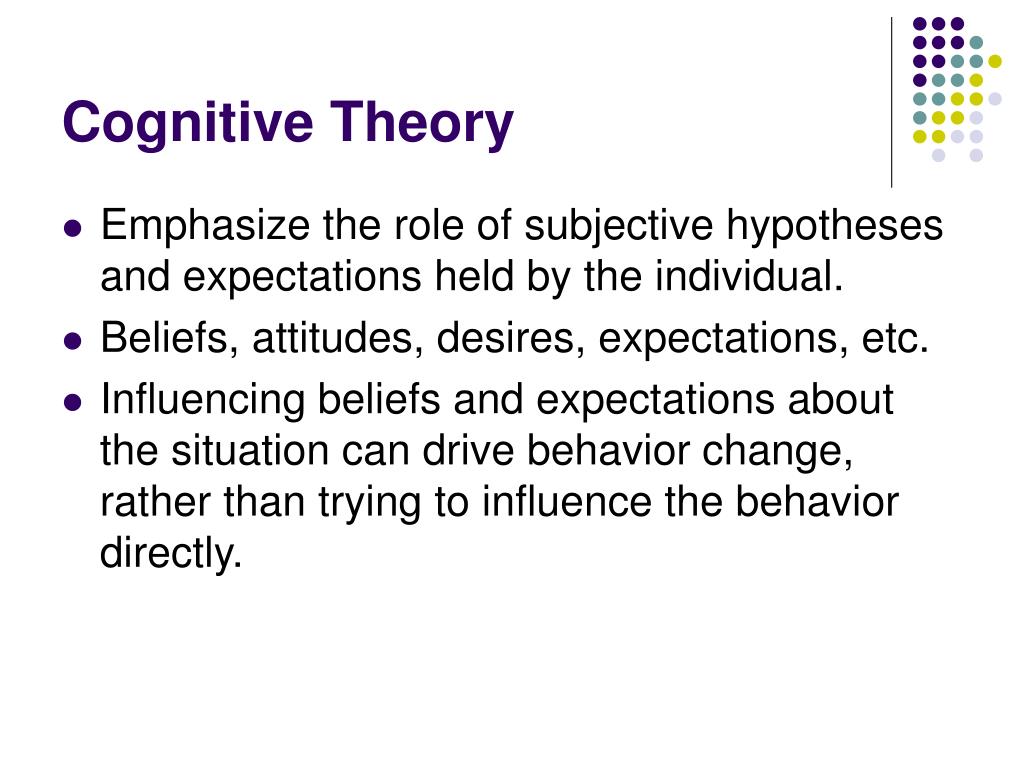 Cognitive Theory

- Emphasize the role of subjective hypotheses and expectations held by the individual.
- Beliefs, attitudes, desires, expectations, etc.
- Influencing beliefs and expectations about the situation can drive behavior change, rather than trying to influence the behavior directly.